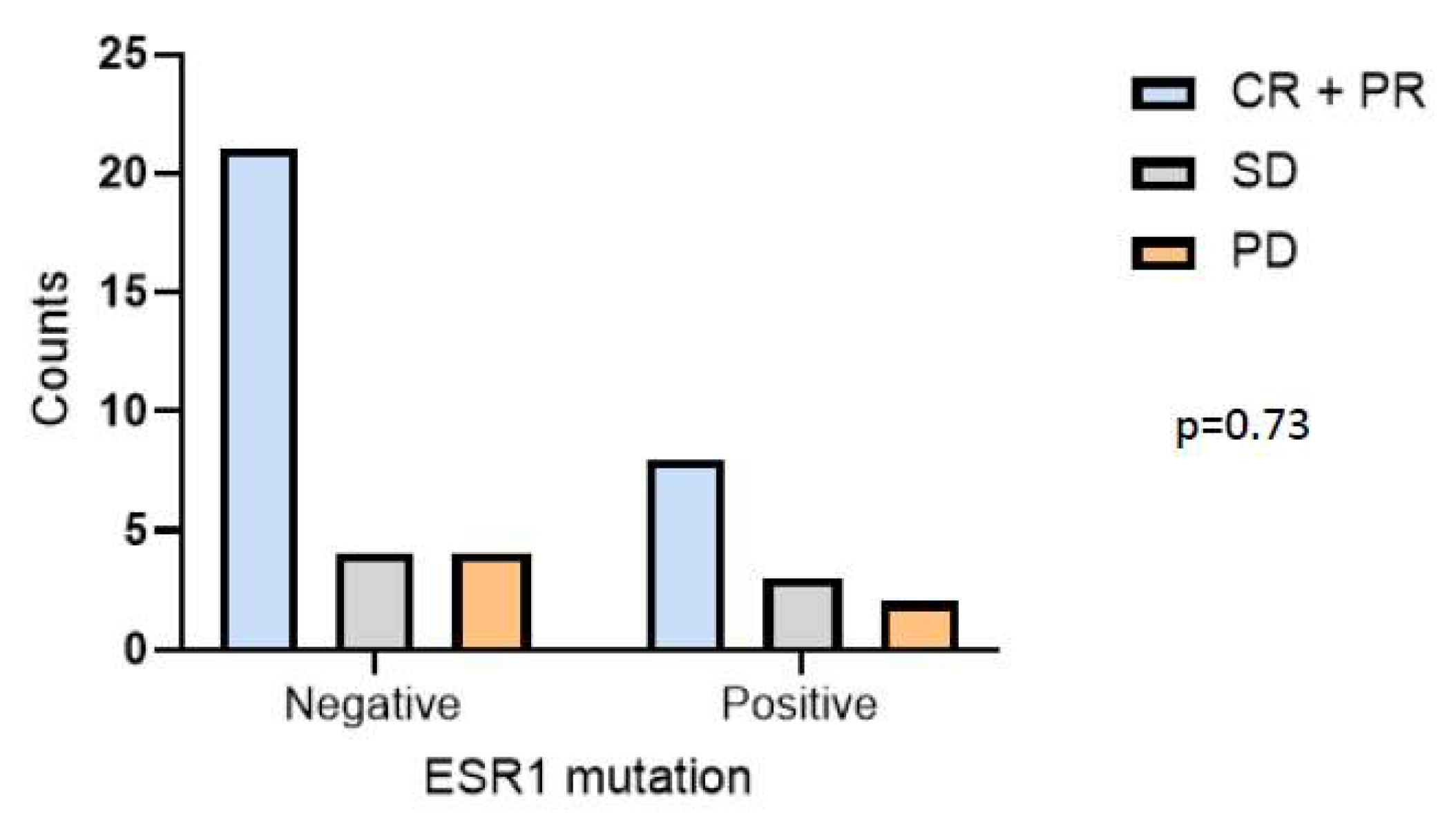 25
20
15
10
5
0
Counts
Negative
Positive
ESR1 mutation
CR + PR
SD
PD
p=0.73